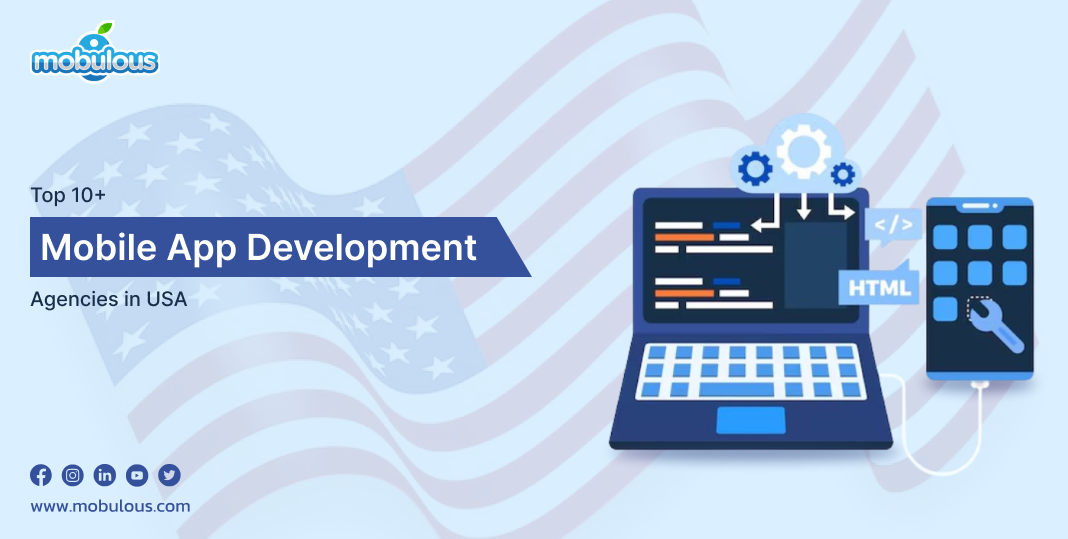 mobulous

Top 10+

Mobile App Development

Agencies in USA

</>

HTML

www.mobulous.com